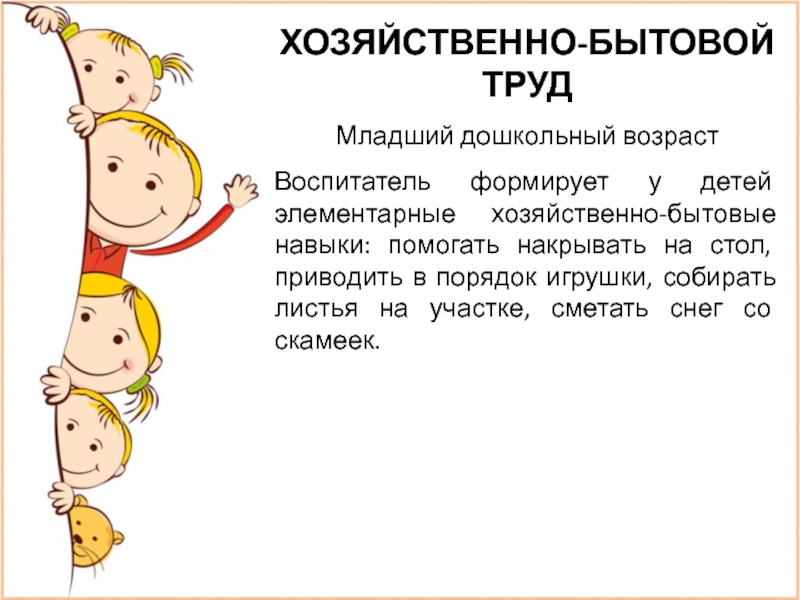 ХОЗЯЙСТВЕННО-БЫТОВОЙ ТРУД

Младший дошкольный возраст

Воспитатель формирует у детей элементарные хозяйственно-бытовые навыки: помогать накрывать на стол, приводить в порядок игрушки, собирать листья на участке, сметать снег со скамеек.